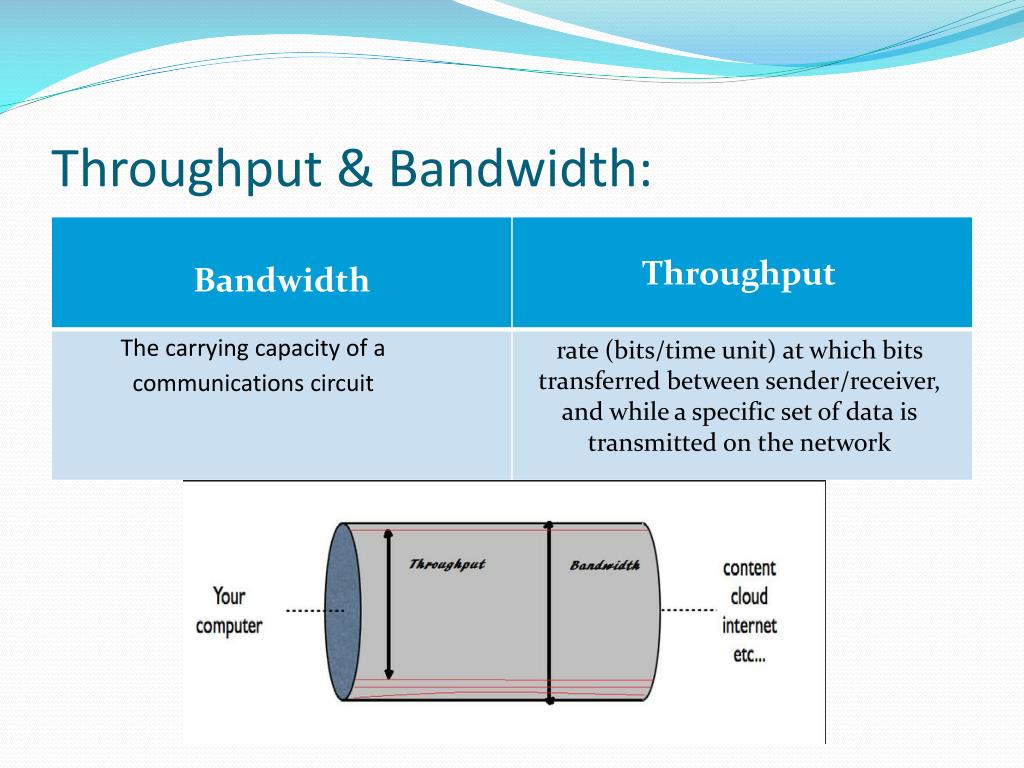 Throughput & Bandwidth:

| Bandwidth | Throughput |
|---|---|
| The carrying capacity of a communications circuit | rate (bits/time unit) at which bits transferred between sender/receiver, and while a specific set of data is transmitted on the network |

Your computer

Throughput

Bandwidth

content cloud internet etc...